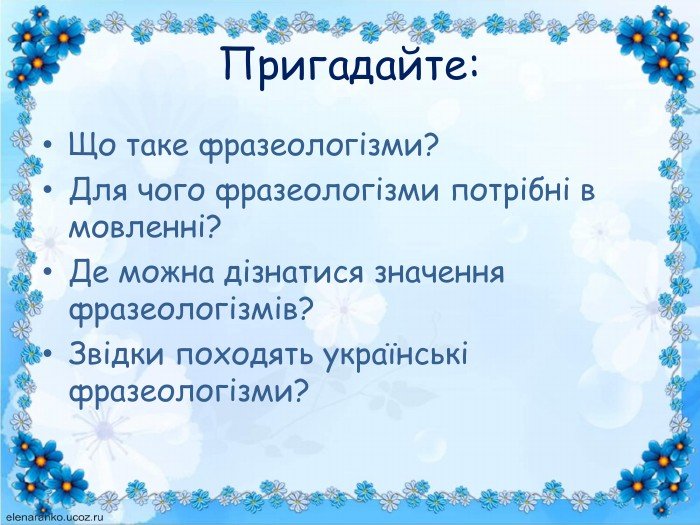 Пригадайте:

• Що таке фразеологізми?
• Для чого фразеологізми потрібні в мовленні?
• Де можна дізнатися значення фразеологізмів?
• Звідки походять українські фразеологізми?

elenaranko.ucoz.ru